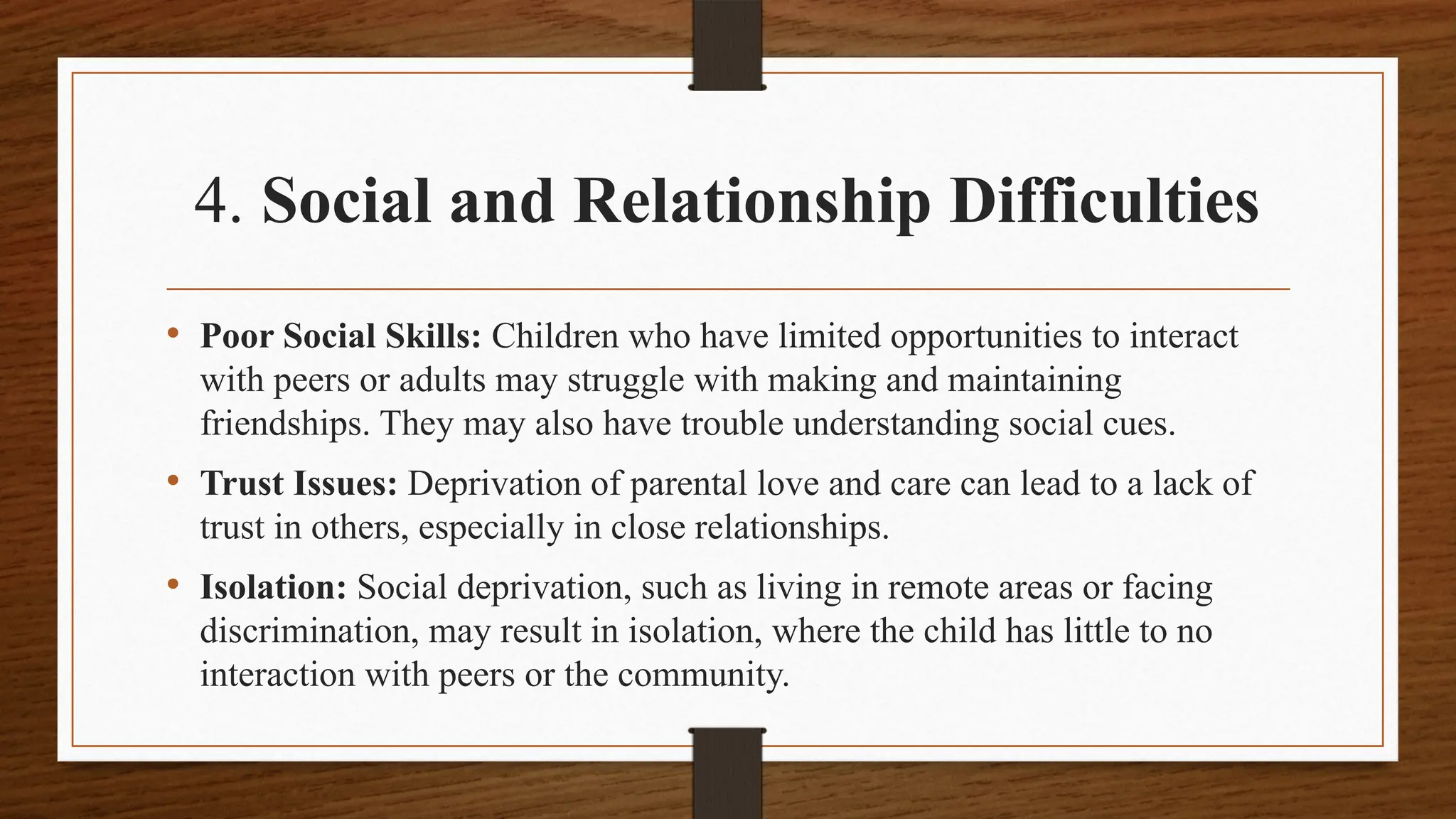 4. Social and Relationship Difficulties

• Poor Social Skills: Children who have limited opportunities to interact with peers or adults may struggle with making and maintaining friendships. They may also have trouble understanding social cues.

• Trust Issues: Deprivation of parental love and care can lead to a lack of trust in others, especially in close relationships.

• Isolation: Social deprivation, such as living in remote areas or facing discrimination, may result in isolation, where the child has little to no interaction with peers or the community.